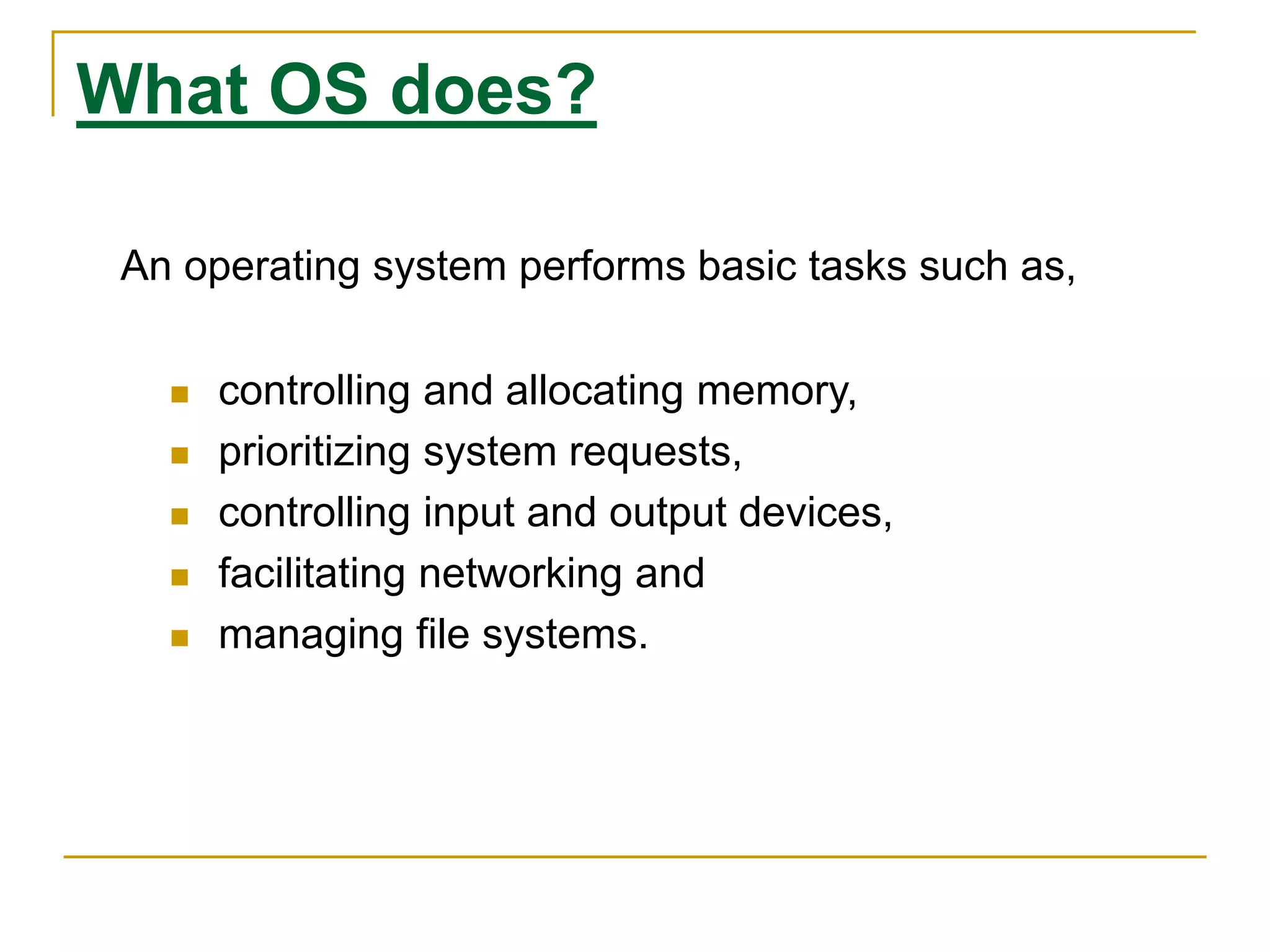 What OS does?

An operating system performs basic tasks such as,

- controlling and allocating memory,
- prioritizing system requests,
- controlling input and output devices,
- facilitating networking and
- managing file systems.